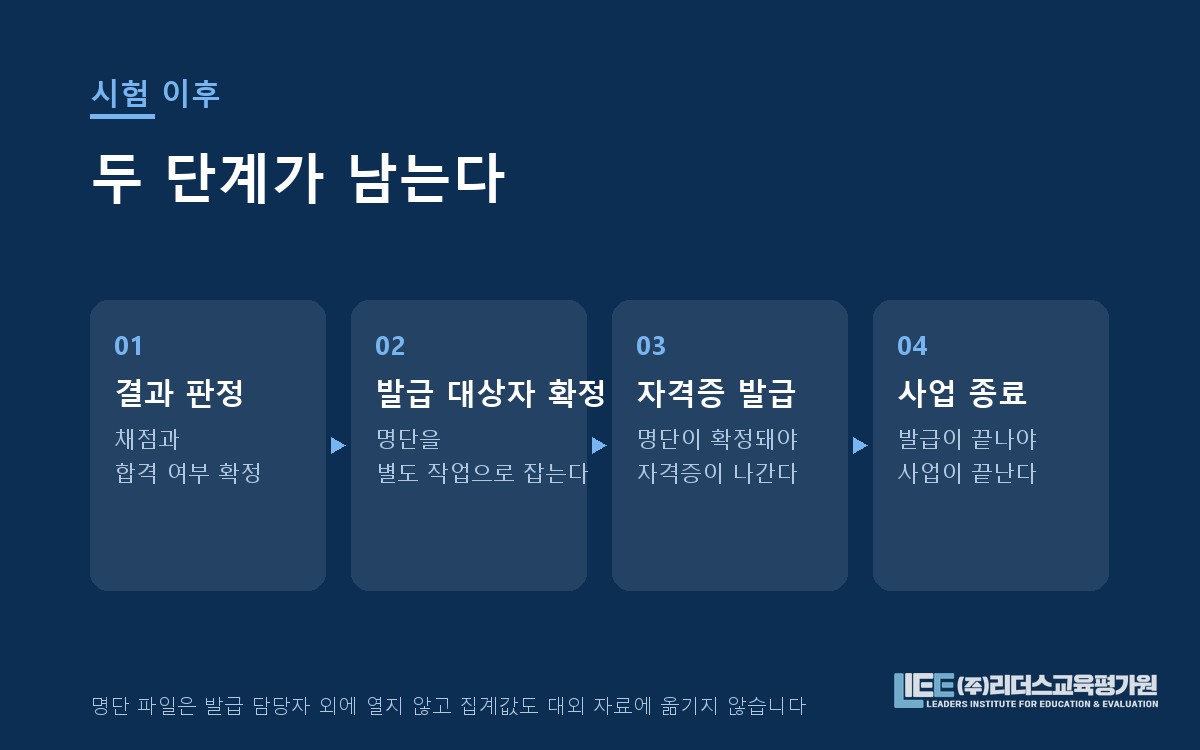 시험 이후

두 단계가 남는다

01
결과 판정
채점과
합격 여부 확정

02
발급 대상자 확정
명단을
별도 작업으로 잡는다

03
자격증 발급
명단이 확정돼야
자격증이 나간다

04
사업 종료
발급이 끝나야
사업이 끝난다

명단 파일은 발급 담당자 외에 열지 않고 집계값도 대외 자료에 옮기지 않습니다

LIEE (주)리더스교육평가원
LEADERS INSTITUTE FOR EDUCATION & EVALUATION